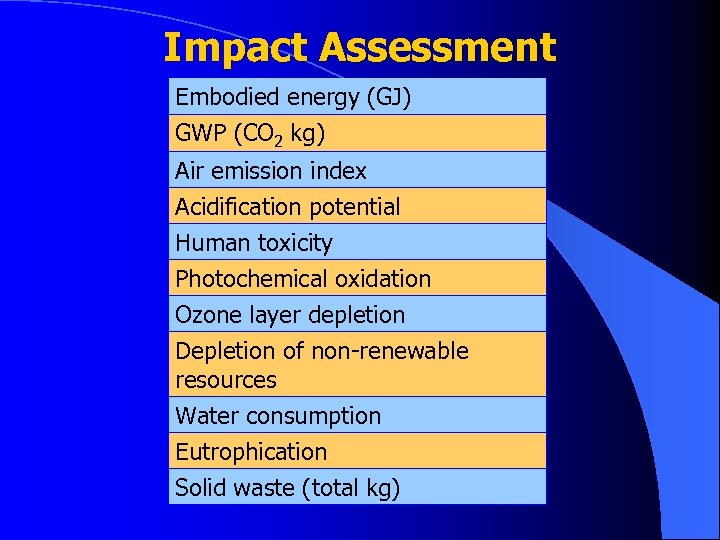 Impact Assessment

| Embodied energy (GJ) |
|---|
| GWP ($CO_2$ kg) |
| Air emission index |
| Acidification potential |
| Human toxicity |
| Photochemical oxidation |
| Ozone layer depletion |
| Depletion of non-renewable resources |
| Water consumption |
| Eutrophication |
| Solid waste (total kg) |